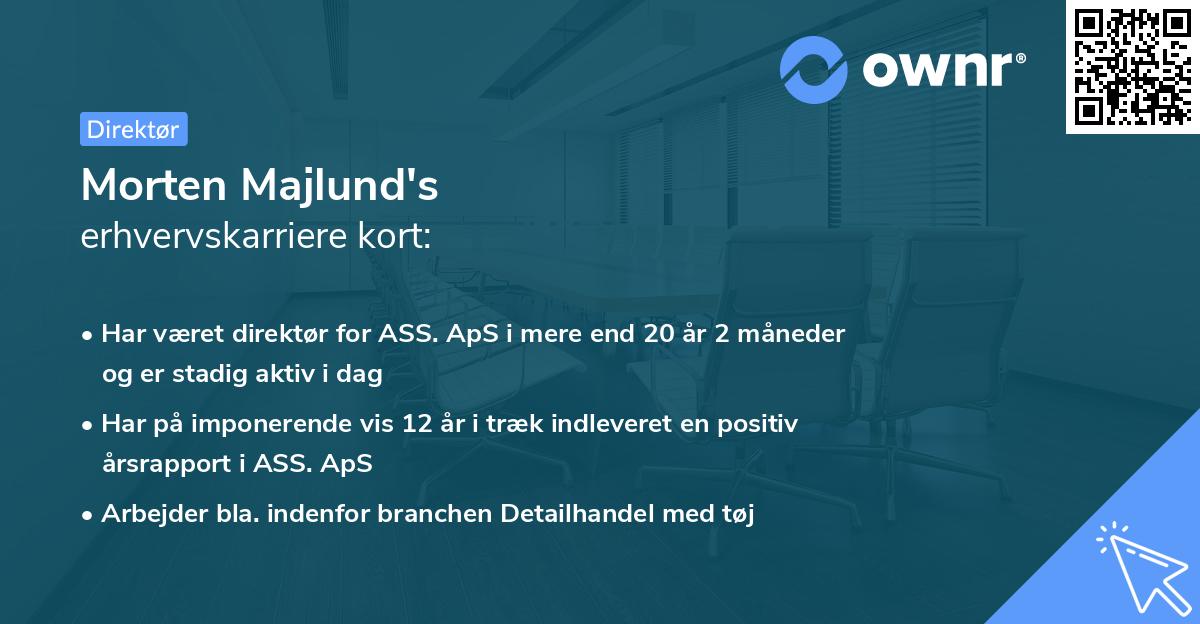 ownr®

Direktør

Morten Majlund's
erhvervskarriere kort:

• Har været direktør for ASS. ApS i mere end 20 år 2 måneder og er stadig aktiv i dag
• Har på imponerende vis 12 år i træk indleveret en positiv årsrapport i ASS. ApS
• Arbejder bla. indenfor branchen Detailhandel med tøj